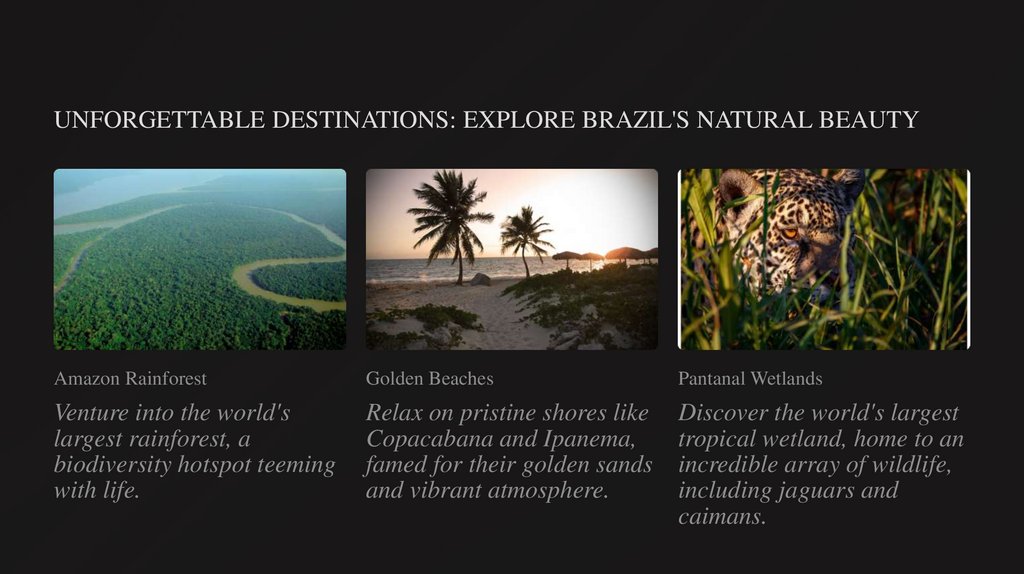 UNFORGETTABLE DESTINATIONS: EXPLORE BRAZIL'S NATURAL BEAUTY

Amazon Rainforest

Venture into the world's largest rainforest, a biodiversity hotspot teeming with life.

Golden Beaches

Relax on pristine shores like Copacabana and Ipanema, famed for their golden sands and vibrant atmosphere.

Pantanal Wetlands

Discover the world's largest tropical wetland, home to an incredible array of wildlife, including jaguars and caimans.